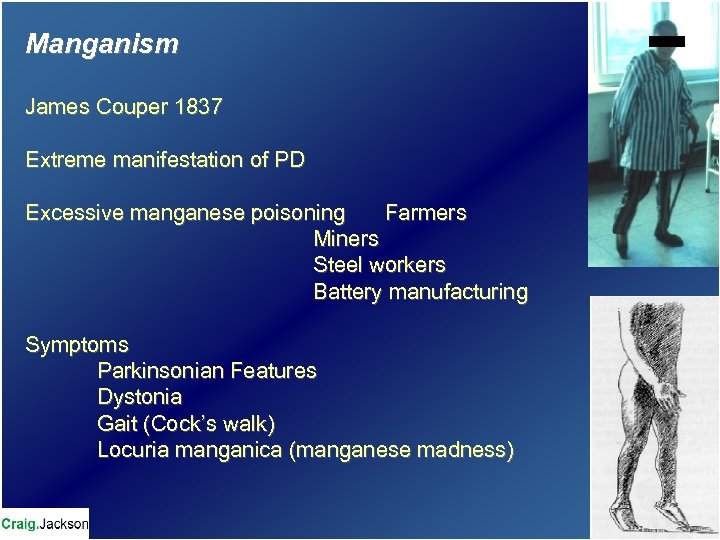 Manganism

James Couper 1837

Extreme manifestation of PD

Excessive manganese poisoning Farmers
Miners
Steel workers
Battery manufacturing

Symptoms
Parkinsonian Features
Dystonia
Gait (Cock's walk)
Locuria manganica (manganese madness)

Craig.Jackson